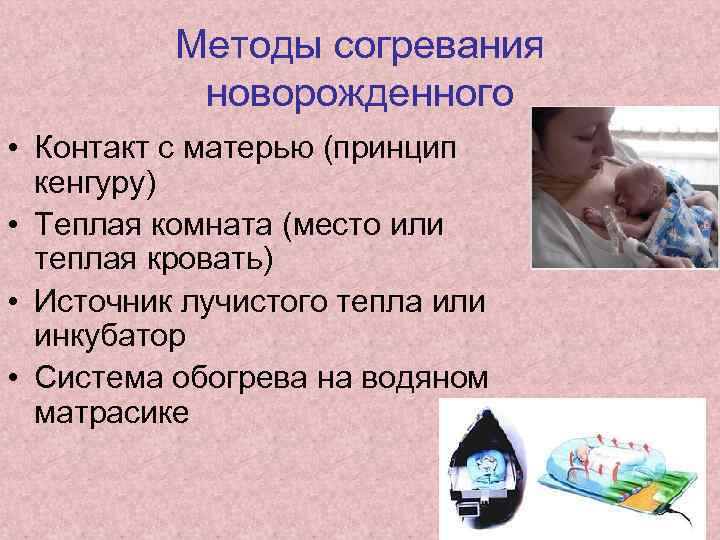 Методы согревания новорожденного

• Контакт с матерью (принцип кенгуру)
• Теплая комната (место или теплая кровать)
• Источник лучистого тепла или инкубатор
• Система обогрева на водяном матрасике